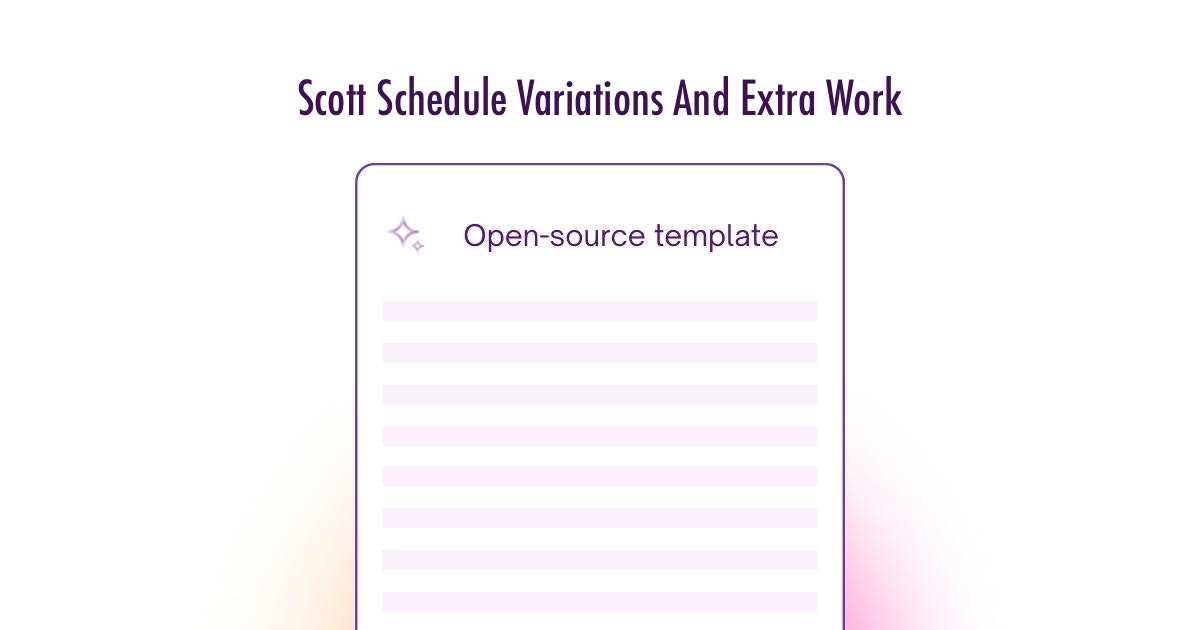 Scott Schedule Variations And Extra Work

Open-source template